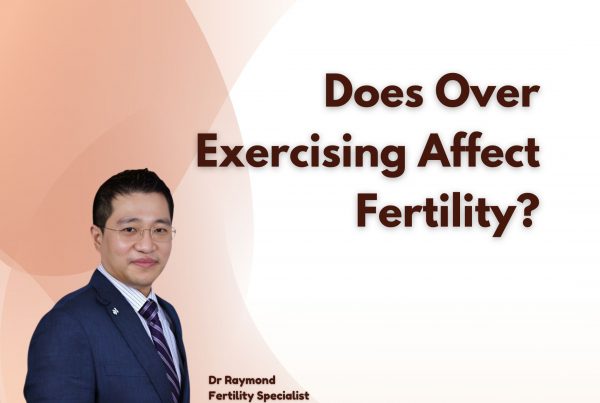 Does Over Exercising Affect Fertility?

Dr Raymond
Fertility Specialist